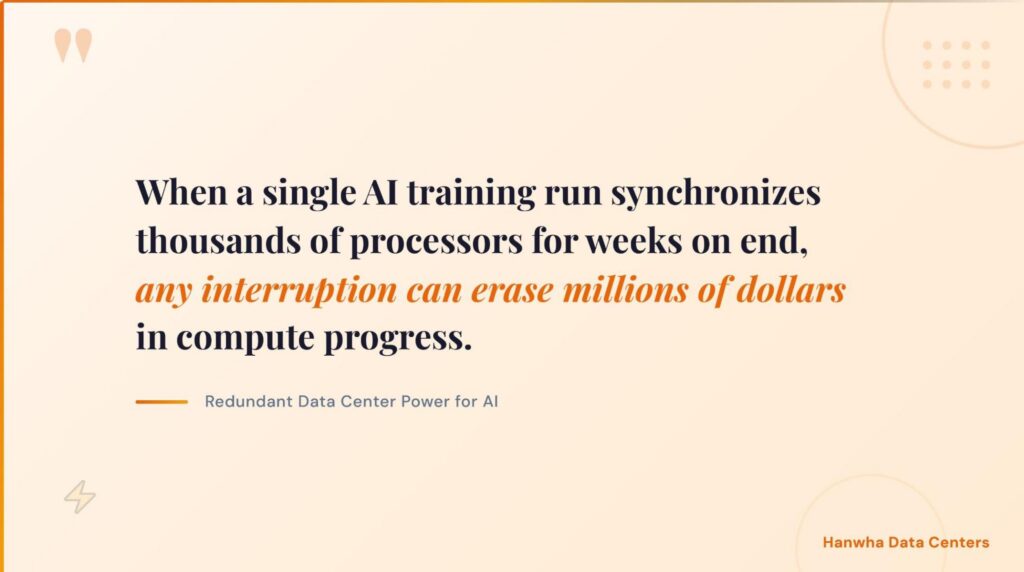 When a single AI training run synchronizes thousands of processors for weeks on end, any interruption can erase millions of dollars in compute progress.

Redundant Data Center Power for AI

Hanwha Data Centers